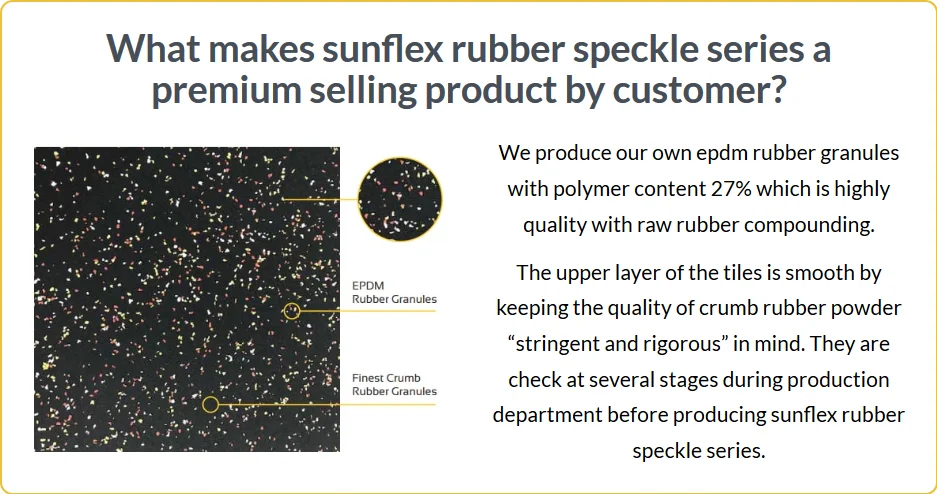 What makes sunflex rubber speckle series a premium selling product by customer?

EPDM
Rubber Granules

Finest Crumb
Rubber Granules

We produce our own epdm rubber granules with polymer content 27% which is highly quality with raw rubber compounding.

The upper layer of the tiles is smooth by keeping the quality of crumb rubber powder “stringent and rigorous” in mind. They are check at several stages during production department before producing sunflex rubber speckle series.